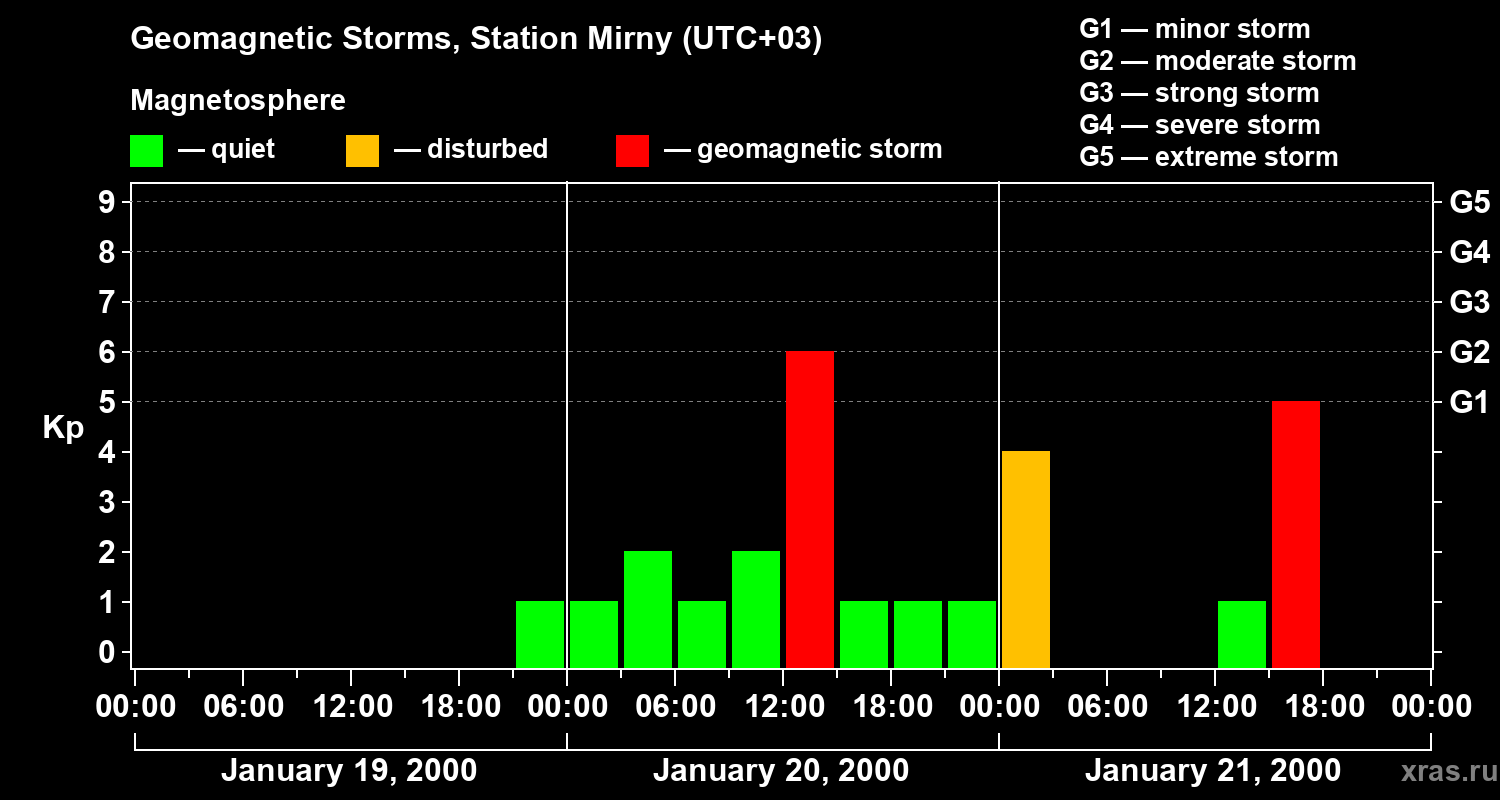 Geomagnetic Storms, Station Mirny (UTC+03)

Magnetosphere

— quiet — disturbed — geomagnetic storm

G1 — minor storm
G2 — moderate storm
G3 — strong storm
G4 — severe storm
G5 — extreme storm

Kp

9
8
7
6
5
4
3
2
1
0

G5
G4
G3
G2
G1

00:00 06:00 12:00 18:00 00:00 06:00 12:00 18:00 00:00 06:00 12:00 18:00 00:00

January 19, 2000
January 20, 2000
January 21, 2000

xras.ru